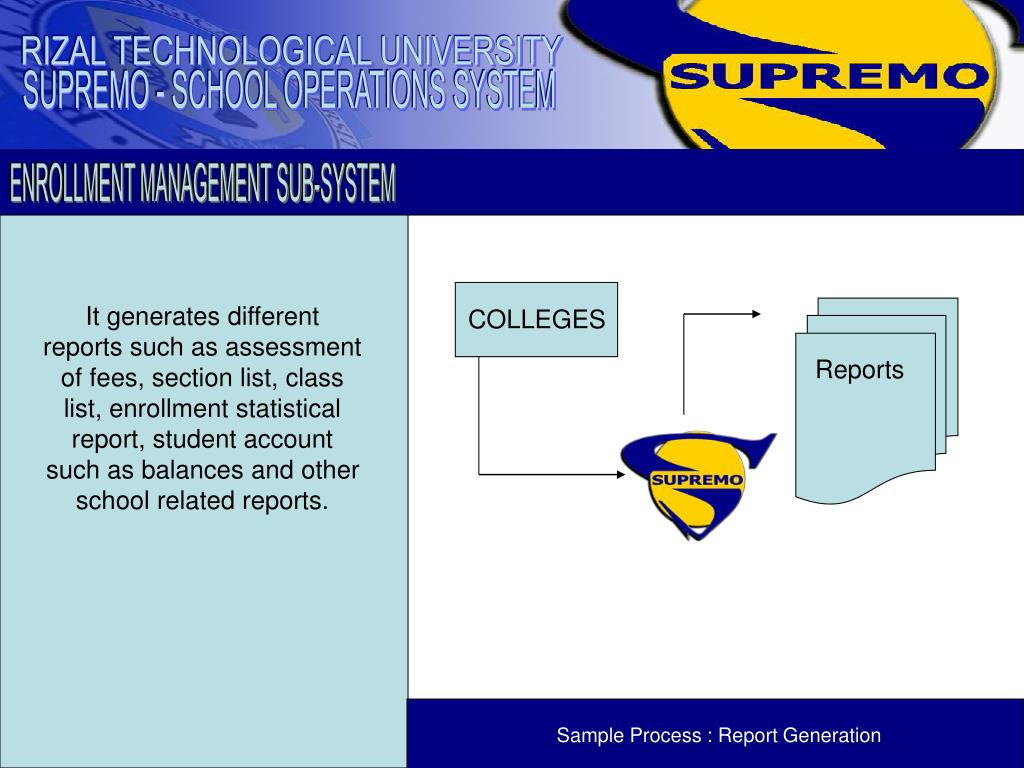 RIZAL TECHNOLOGICAL UNIVERSITY
SUPREMO - SCHOOL OPERATIONS SYSTEM

SUPREMO

ENROLLMENT MANAGEMENT SUB-SYSTEM

It generates different reports such as assessment of fees, section list, class list, enrollment statistical report, student account such as balances and other school related reports.

COLLEGES

Reports

SUPREMO

Sample Process : Report Generation